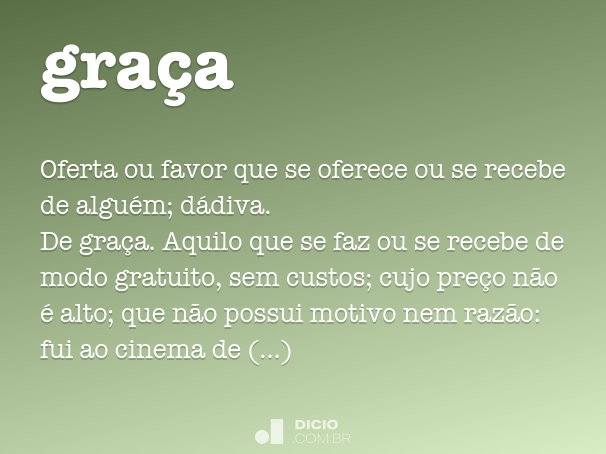 graça

Oferta ou favor que se oferece ou se recebe de alguém; dádiva.
De graça. Aquilo que se faz ou se recebe de modo gratuito, sem custos; cujo preço não é alto; que não possui motivo nem razão: fui ao cinema de (...)

DICIO
.COM.BR